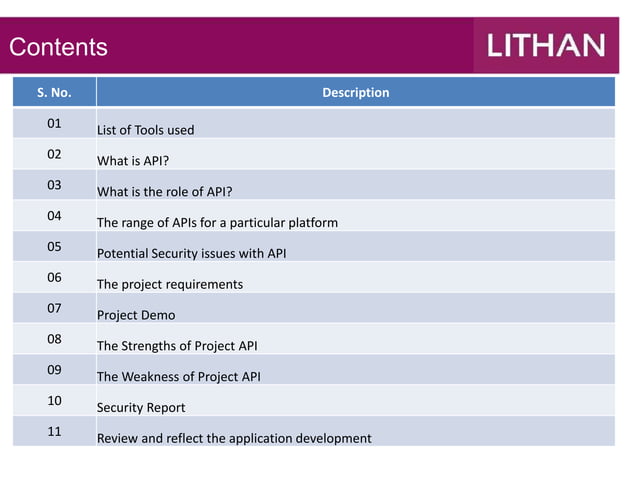 Contents

LITHAN

| S. No. | Description |
|---|---|
| 01 | List of Tools used |
| 02 | What is API? |
| 03 | What is the role of API? |
| 04 | The range of APIs for a particular platform |
| 05 | Potential Security issues with API |
| 06 | The project requirements |
| 07 | Project Demo |
| 08 | The Strengths of Project API |
| 09 | The Weakness of Project API |
| 10 | Security Report |
| 11 | Review and reflect the application development |